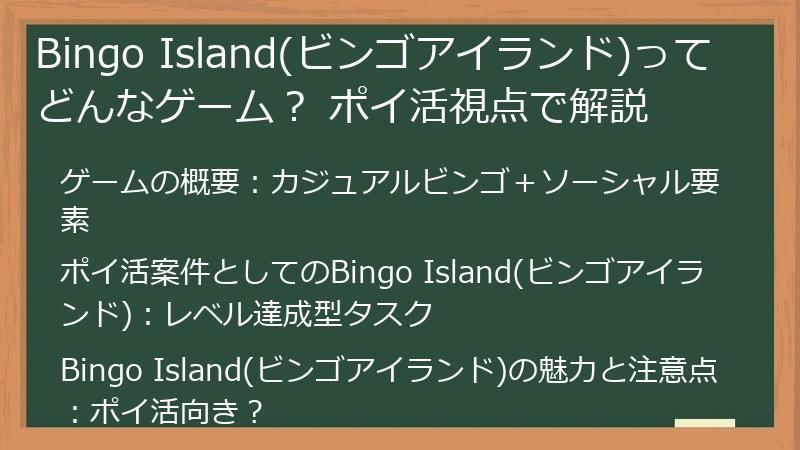 Bingo Island(ビンゴアイランド)ってどんなゲーム？ ポイ活視点で解説

ゲームの概要：カジュアルビンゴ＋ソーシャル要素

ポイ活案件としてのBingo Island(ビンゴアイランド)：レベル達成型タスク

Bingo Island(ビンゴアイランド)の魅力と注意点：ポイ活向き？